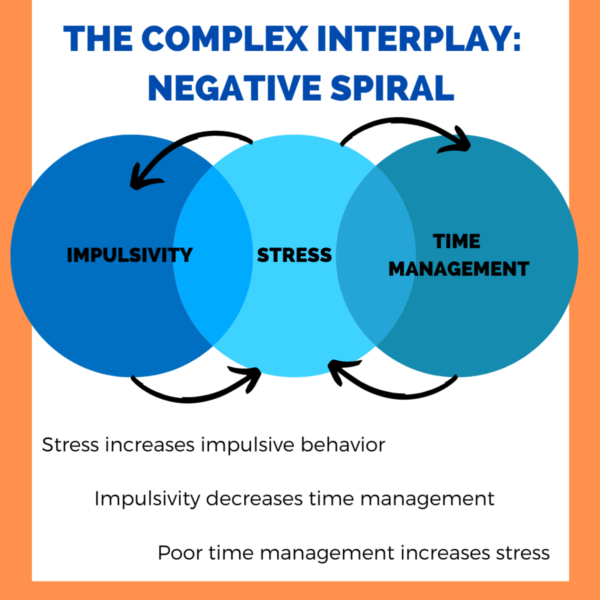 THE COMPLEX INTERPLAY: NEGATIVE SPIRAL

IMPULSIVITY

STRESS

TIME MANAGEMENT

Stress increases impulsive behavior

Impulsivity decreases time management

Poor time management increases stress